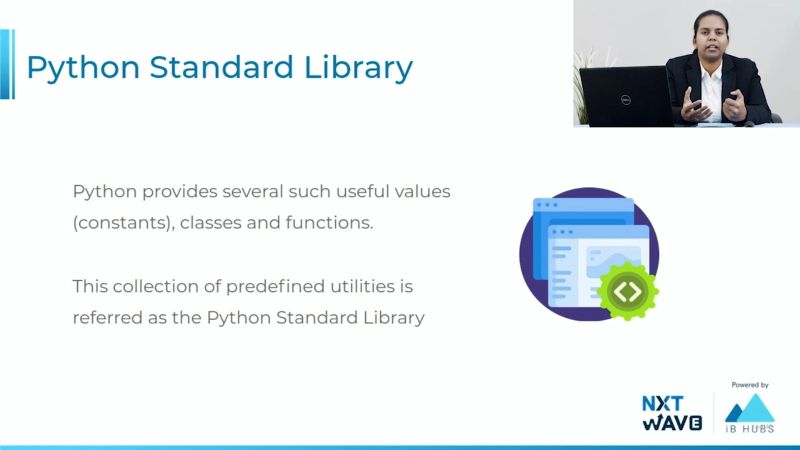 Python Standard Library

Python provides several such useful values (constants), classes and functions.

This collection of predefined utilities is referred as the Python Standard Library

NXT WAVE

Powered by

iB HUBS